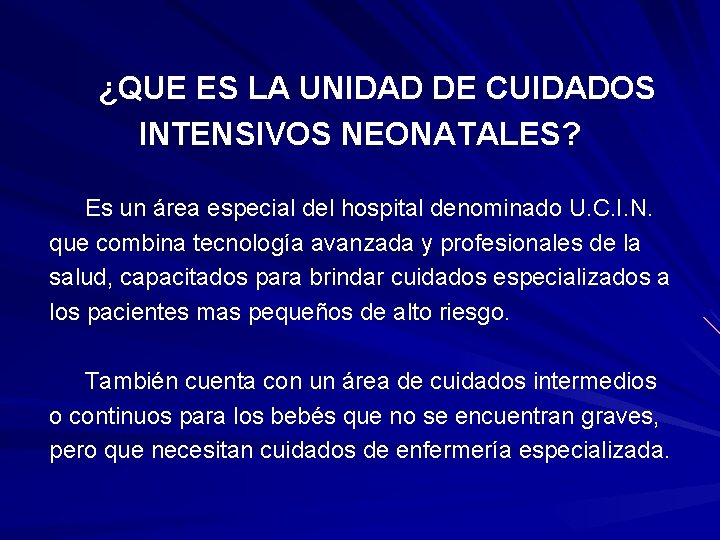 ¿QUE ES LA UNIDAD DE CUIDADOS INTENSIVOS NEONATALES?

Es un área especial del hospital denominado U.C.I.N. que combina tecnología avanzada y profesionales de la salud, capacitados para brindar cuidados especializados a los pacientes mas pequeños de alto riesgo.

También cuenta con un área de cuidados intermedios o continuos para los bebés que no se encuentran graves, pero que necesitan cuidados de enfermería especializada.